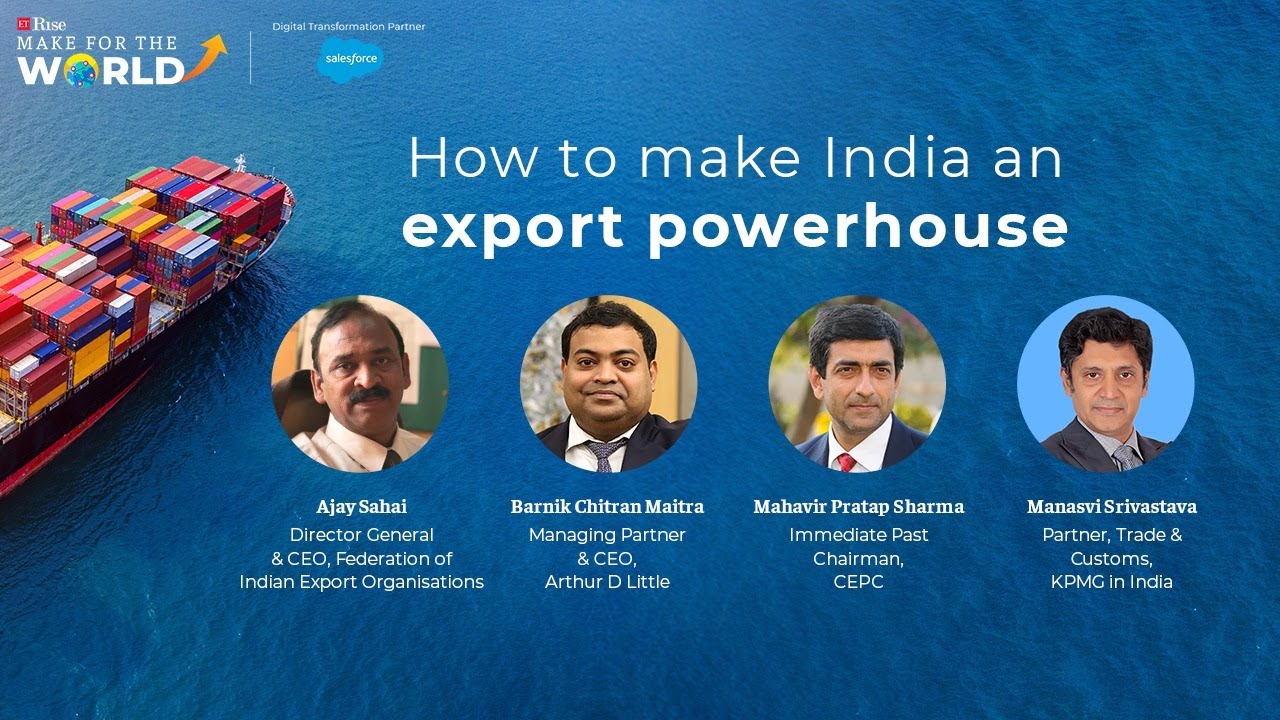 ET Rise
MAKE FOR THE WORLD

Digital Transformation Partner
salesforce

How to make India an
export powerhouse

Ajay Sahai
Director General & CEO, Federation of Indian Export Organisations

Barnik Chitran Maitra
Managing Partner & CEO, Arthur D Little

Mahavir Pratap Sharma
Immediate Past Chairman, CEPC

Manasvi Srivastava
Partner, Trade & Customs, KPMG in India